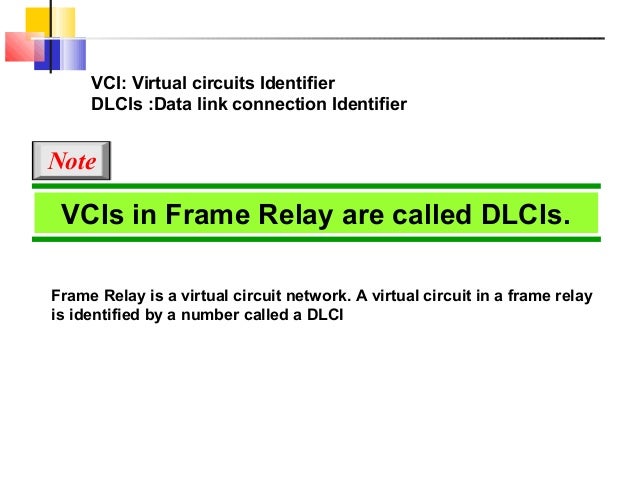 VCI: Virtual circuits Identifier
DLCIs :Data link connection Identifier

Note

VCIs in Frame Relay are called DLCIs.

Frame Relay is a virtual circuit network. A virtual circuit in a frame relay is identified by a number called a DLCI